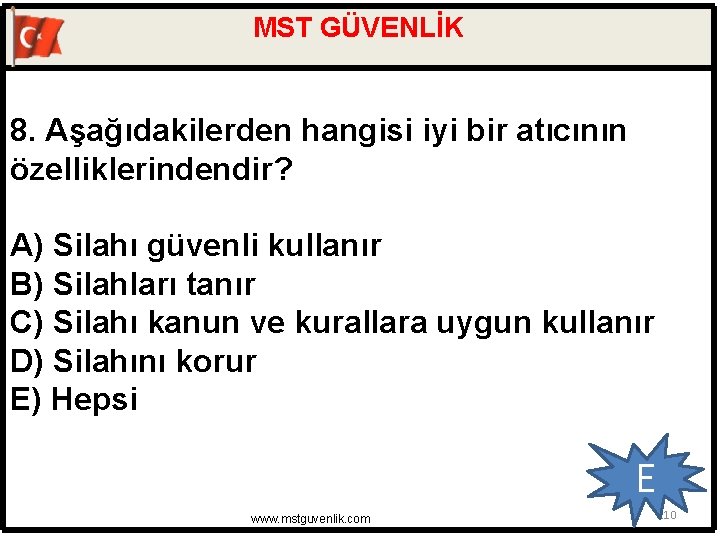 MST GÜVENLİK

8. Aşağıdakilerden hangisi iyi bir atıcının özelliklerindendir?

A) Silahı güvenli kullanır
B) Silahları tanır
C) Silahı kanun ve kurallara uygun kullanır
D) Silahını korur
E) Hepsi

E

www.mstguvenlik.com

10